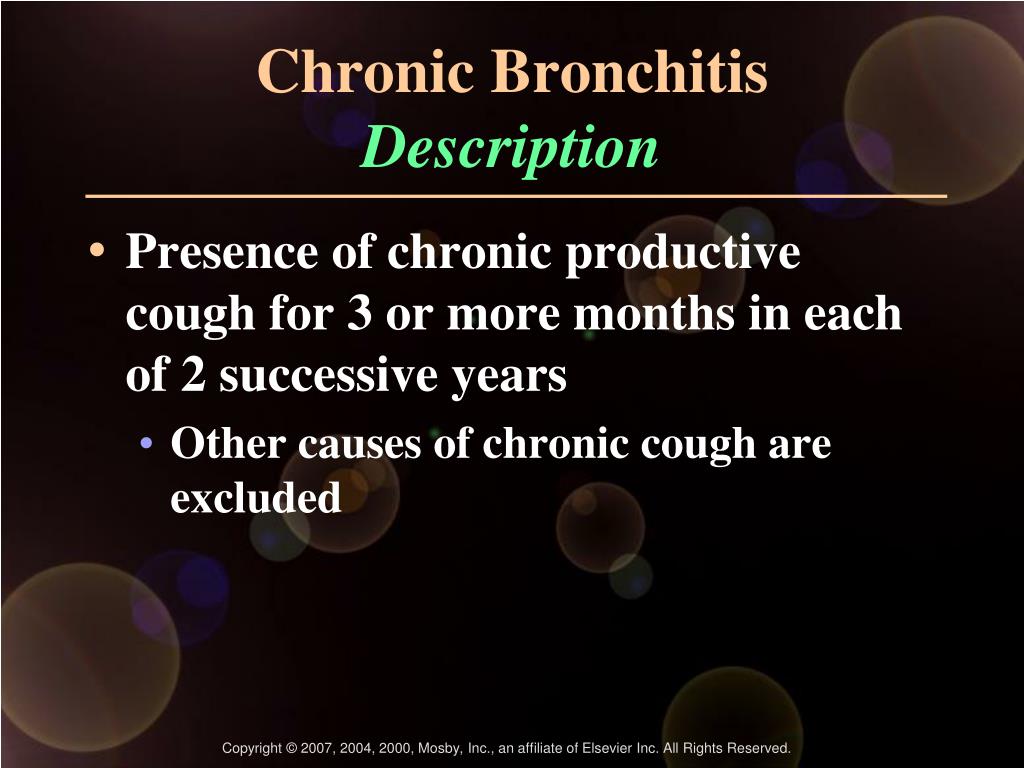 Chronic Bronchitis
Description

• Presence of chronic productive cough for 3 or more months in each of 2 successive years
• Other causes of chronic cough are excluded

Copyright © 2007, 2004, 2000, Mosby, Inc., an affiliate of Elsevier Inc. All Rights Reserved.